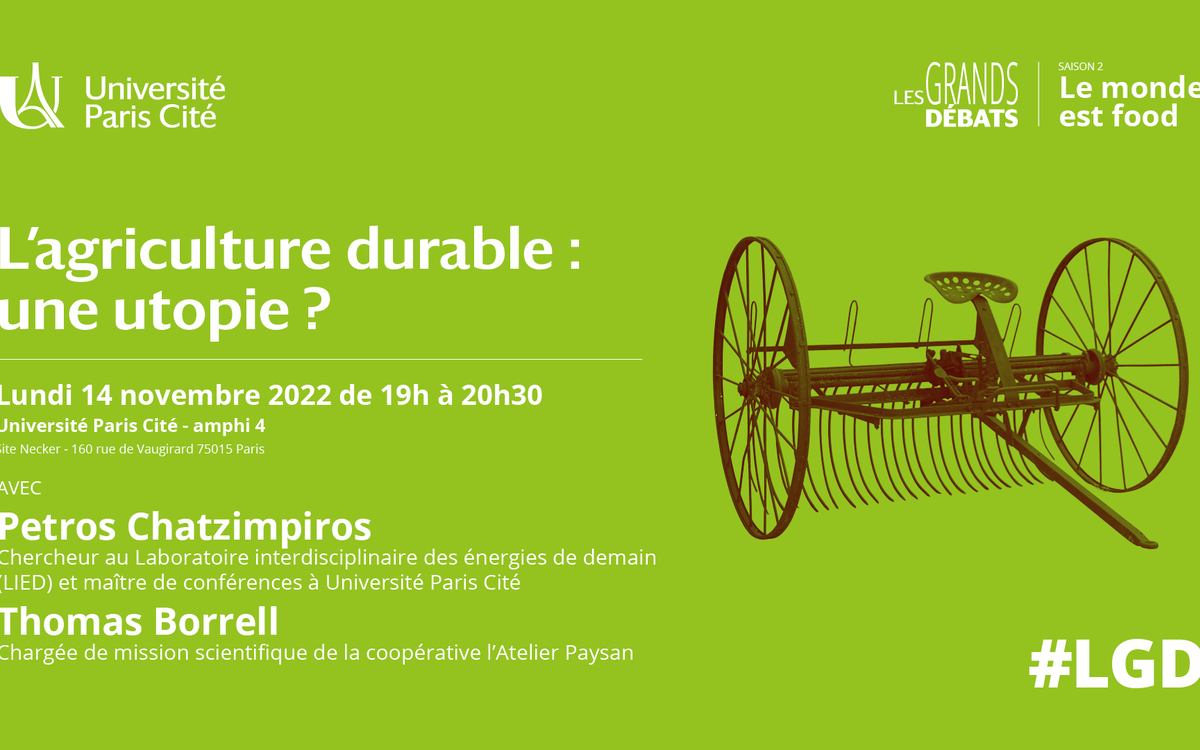 Université Paris Cité

LES GRANDS DÉBATS

SAISON 2
Le monde est food

L'agriculture durable : une utopie ?

Lundi 14 novembre 2022 de 19h à 20h30
Université Paris Cité - amphi 4
Site Necker - 160 rue de Vaugirard 75015 Paris

AVEC
Petros Chatzimpiros
Chercheur au Laboratoire interdisciplinaire des énergies de demain (LIED) et maître de conférences à Université Paris Cité
Thomas Borrell
Chargée de mission scientifique de la coopérative l'Atelier Paysan

#LGD